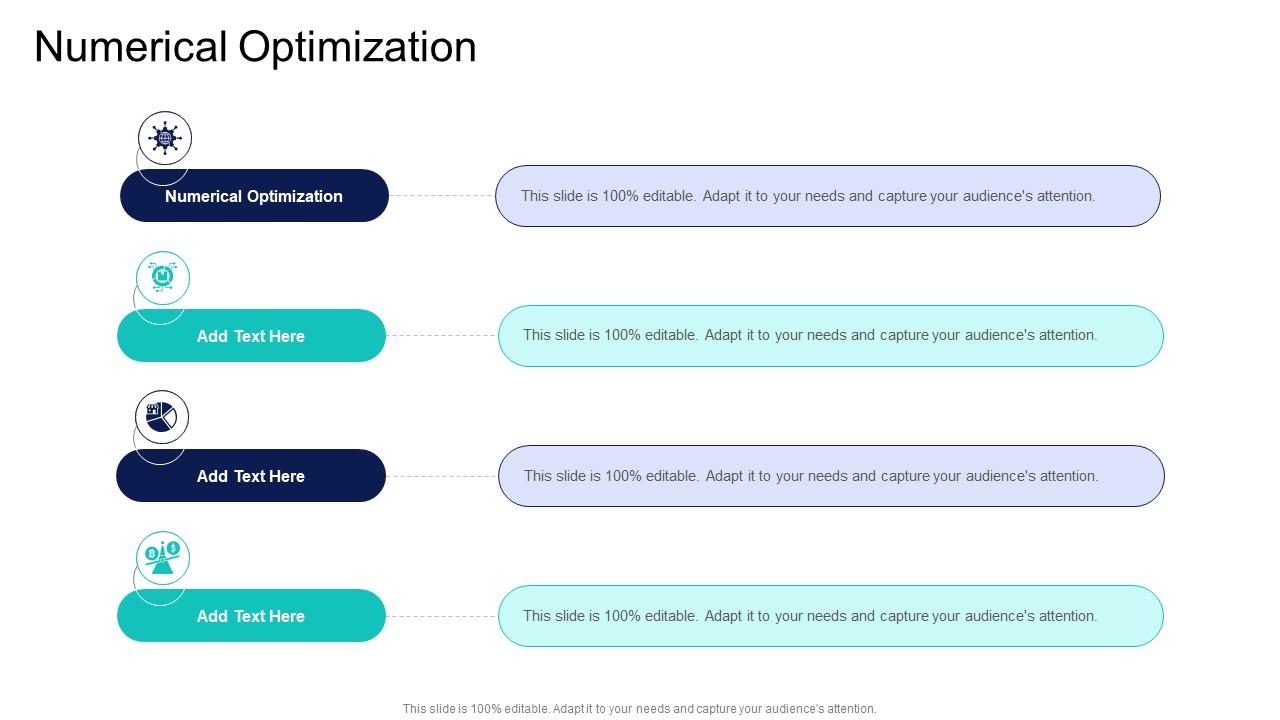 Numerical Optimization

Numerical Optimization

This slide is 100% editable. Adapt it to your needs and capture your audience's attention.

Add Text Here

This slide is 100% editable. Adapt it to your needs and capture your audience's attention.

Add Text Here

This slide is 100% editable. Adapt it to your needs and capture your audience's attention.

Add Text Here

This slide is 100% editable. Adapt it to your needs and capture your audience's attention.

This slide is 100% editable. Adapt it to your needs and capture your audience's attention.